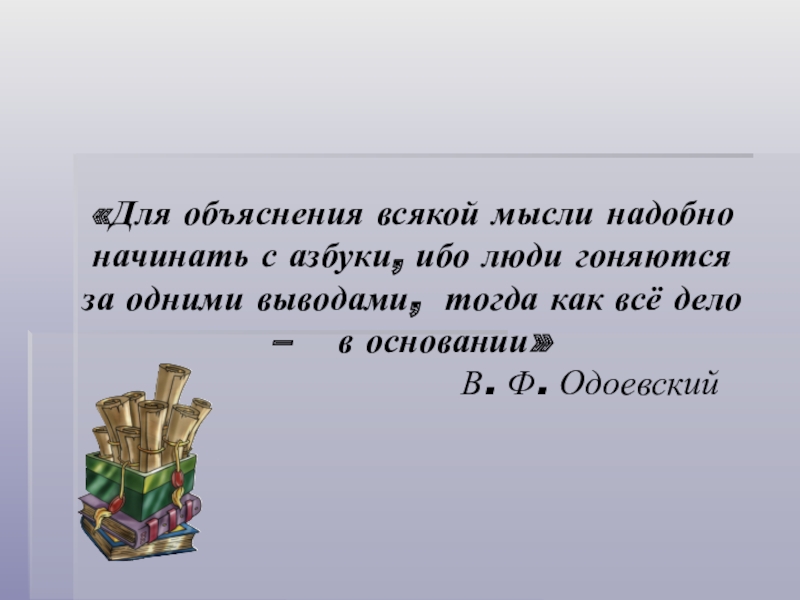 «Для объяснения всякой мысли надобно начинать с азбуки, ибо люди гоняются за одними выводами, тогда как всё дело – в основании»

В. Ф. Одоевский